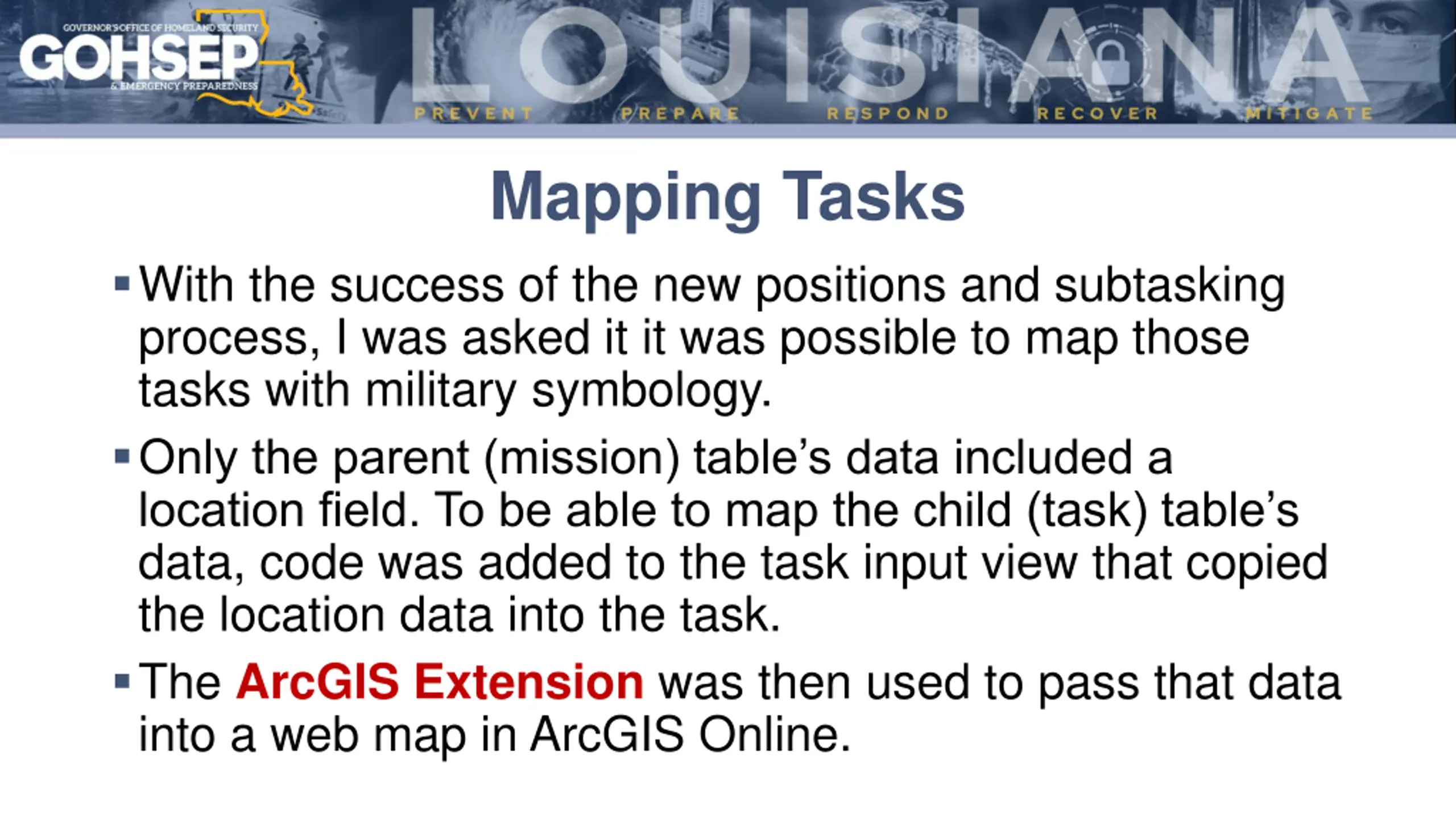 GOVERNOR'S OFFICE OF HOMELAND SECURITY
GOHSEP
& EMERGENCY PREPAREDNESS

LOUISIANA

PREVENT PREPARE RESPOND RECOVER MITIGATE

Mapping Tasks

▪ With the success of the new positions and subtasking process, I was asked it it was possible to map those tasks with military symbology.

▪ Only the parent (mission) table's data included a location field. To be able to map the child (task) table's data, code was added to the task input view that copied the location data into the task.

▪ The ArcGIS Extension was then used to pass that data into a web map in ArcGIS Online.